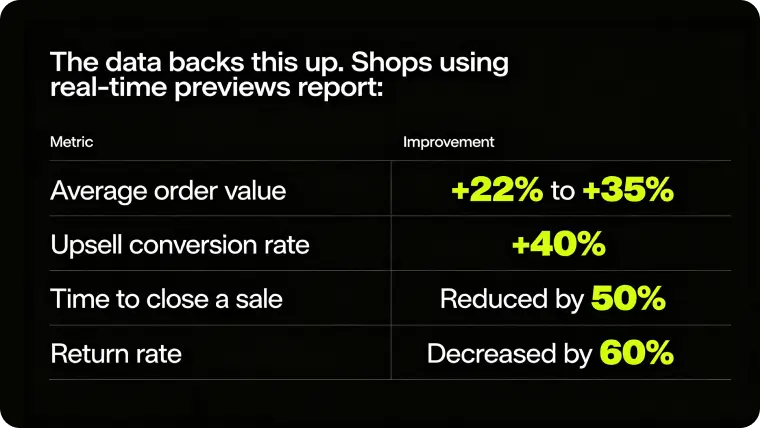 The data backs this up. Shops using real-time previews report:

| Metric | Improvement |
|---|---|
| Average order value | +22% to +35% |
| Upsell conversion rate | +40% |
| Time to close a sale | Reduced by 50% |
| Return rate | Decreased by 60% |